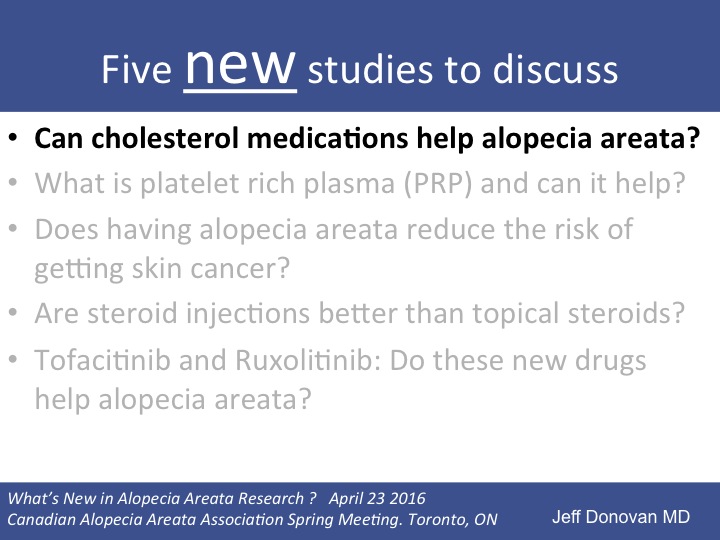 Five new studies to discuss

• Can cholesterol medications help alopecia areata?
• What is platelet rich plasma (PRP) and can it help?
• Does having alopecia areata reduce the risk of getting skin cancer?
• Are steroid injections better than topical steroids?
• Tofacitinib and Ruxolitinib: Do these new drugs help alopecia areata?

What's New in Alopecia Areata Research ? April 23 2016
Canadian Alopecia Areata Association Spring Meeting. Toronto, ON

Jeff Donovan MD